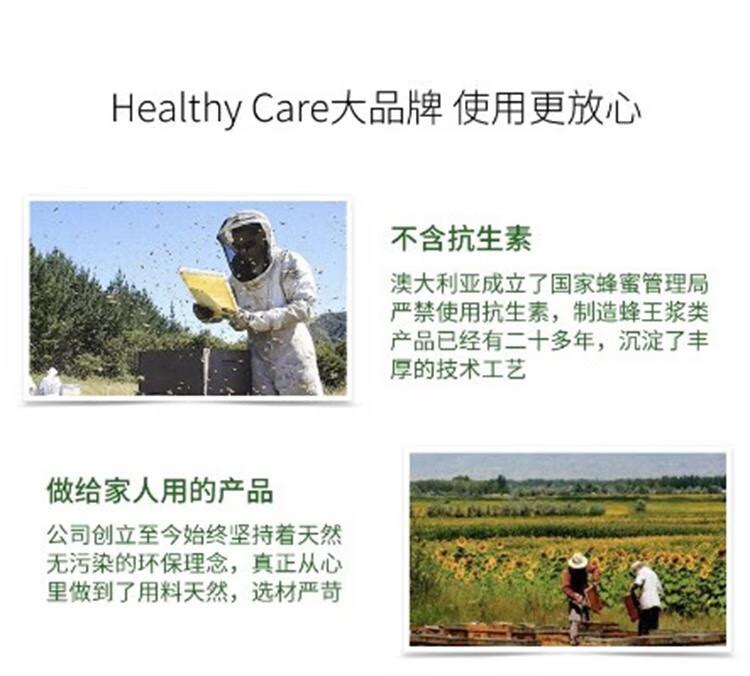 Healthy Care大品牌 使用更放心

不含抗生素

澳大利亚成立了国家蜂蜜管理局严禁使用抗生素，制造蜂王浆类产品已经有二十多年，沉淀了丰厚的技术工艺

做给家人用的产品

公司创立至今始终坚持着天然无污染的环保理念，真正从心里做到了用料天然，选材严苛